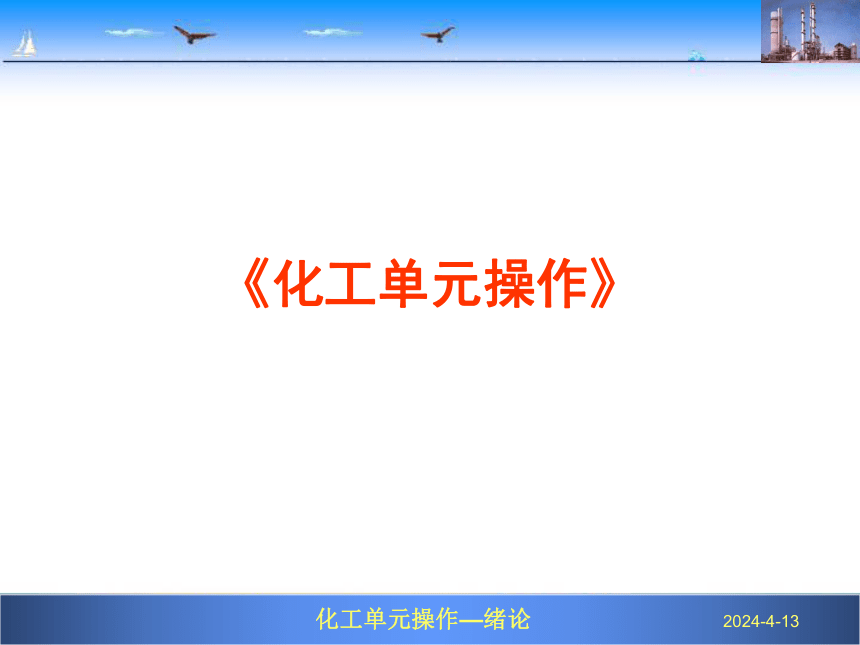 《化工单元操作》

化工单元操作—绪论

2024-4-13